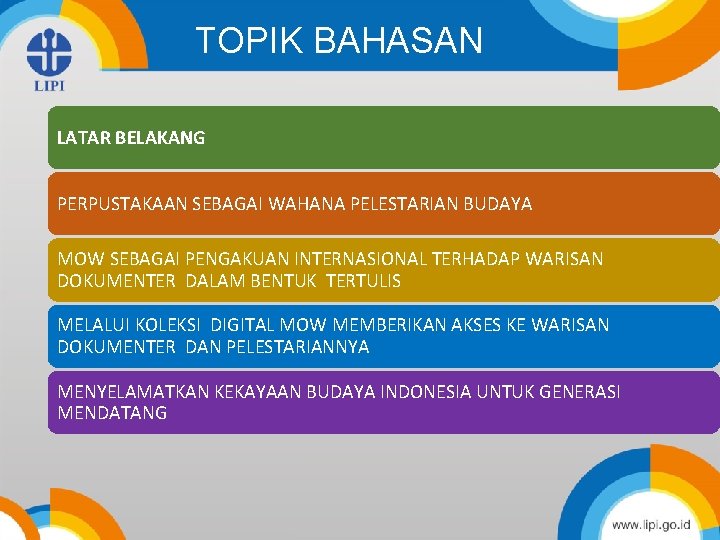 LIPI

TOPIK BAHASAN

LATAR BELAKANG

PERPUSTAKAAN SEBAGAI WAHANA PELESTARIAN BUDAYA

MOW SEBAGAI PENGAKUAN INTERNASIONAL TERHADAP WARISAN DOKUMENTER DALAM BENTUK TERTULIS

MELALUI KOLEKSI DIGITAL MOW MEMBERIKAN AKSES KE WARISAN DOKUMENTER DAN PELESTARIANNYA

MENYELAMATKAN KEKAYAAN BUDAYA INDONESIA UNTUK GENERASI MENDATANG

www.lipi.go.id